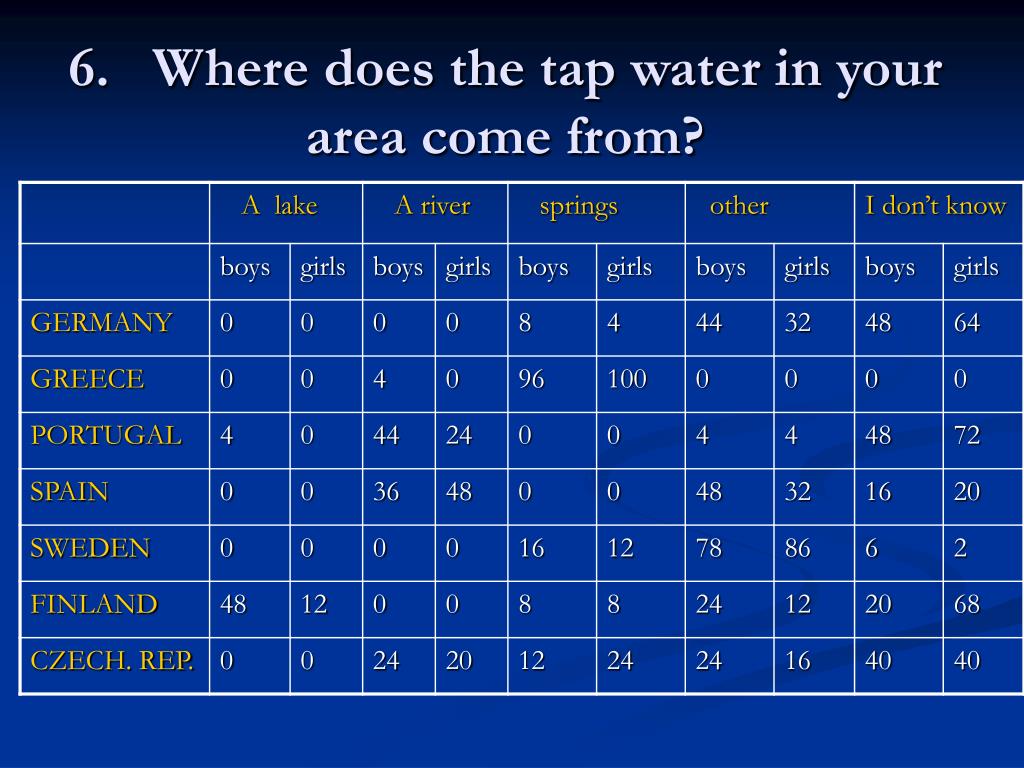 6. Where does the tap water in your area come from?

| | A lake | | A river | | springs | | other | | I don't know | |
|---|---|---|---|---|---|---|---|---|---|---|
| | boys | girls | boys | girls | boys | girls | boys | girls | boys | girls |
| GERMANY | 0 | 0 | 0 | 0 | 8 | 4 | 44 | 32 | 48 | 64 |
| GREECE | 0 | 0 | 4 | 0 | 96 | 100 | 0 | 0 | 0 | 0 |
| PORTUGAL | 4 | 0 | 44 | 24 | 0 | 0 | 4 | 4 | 48 | 72 |
| SPAIN | 0 | 0 | 36 | 48 | 0 | 0 | 48 | 32 | 16 | 20 |
| SWEDEN | 0 | 0 | 0 | 0 | 16 | 12 | 78 | 86 | 6 | 2 |
| FINLAND | 48 | 12 | 0 | 0 | 8 | 8 | 24 | 12 | 20 | 68 |
| CZECH. REP. | 0 | 0 | 24 | 20 | 12 | 24 | 24 | 16 | 40 | 40 |